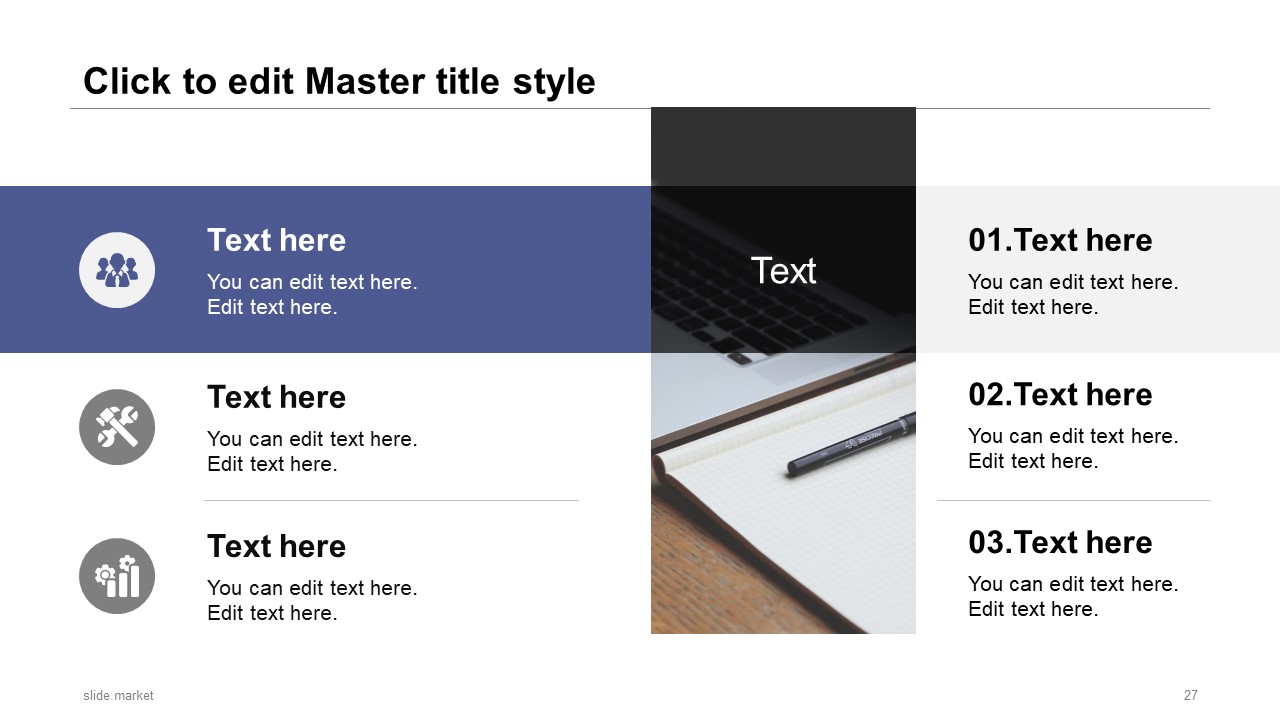 Click to edit Master title style

Text here
You can edit text here.
Edit text here.

Text here
You can edit text here.
Edit text here.

Text here
You can edit text here.
Edit text here.

Text

01.Text here
You can edit text here.
Edit text here.

02.Text here
You can edit text here.
Edit text here.

03.Text here
You can edit text here.
Edit text here.

slide.market

27